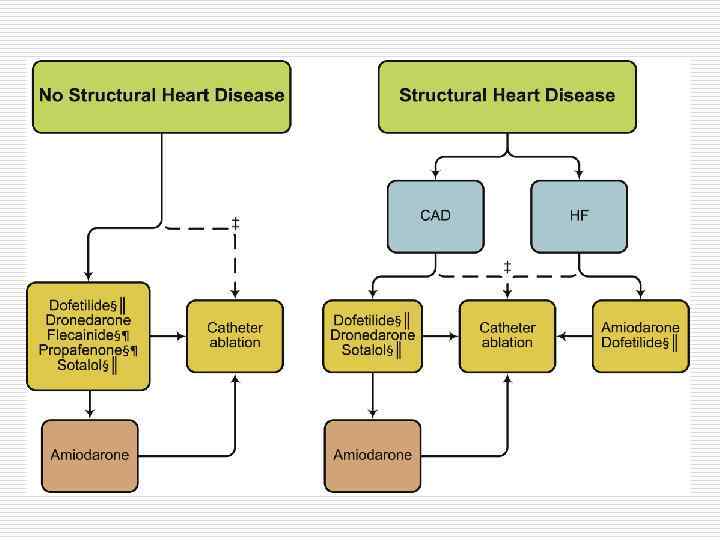 No Structural Heart Disease

‡

Dofetilide§‖
Dronedarone
Flecainide§¶
Propafenone§¶
Sotalol§‖

Catheter ablation

Amiodarone

Structural Heart Disease

CAD

HF

‡

Dofetilide§‖
Dronedarone
Sotalol§‖

Catheter ablation

Amiodarone
Dofetilide§‖

Amiodarone